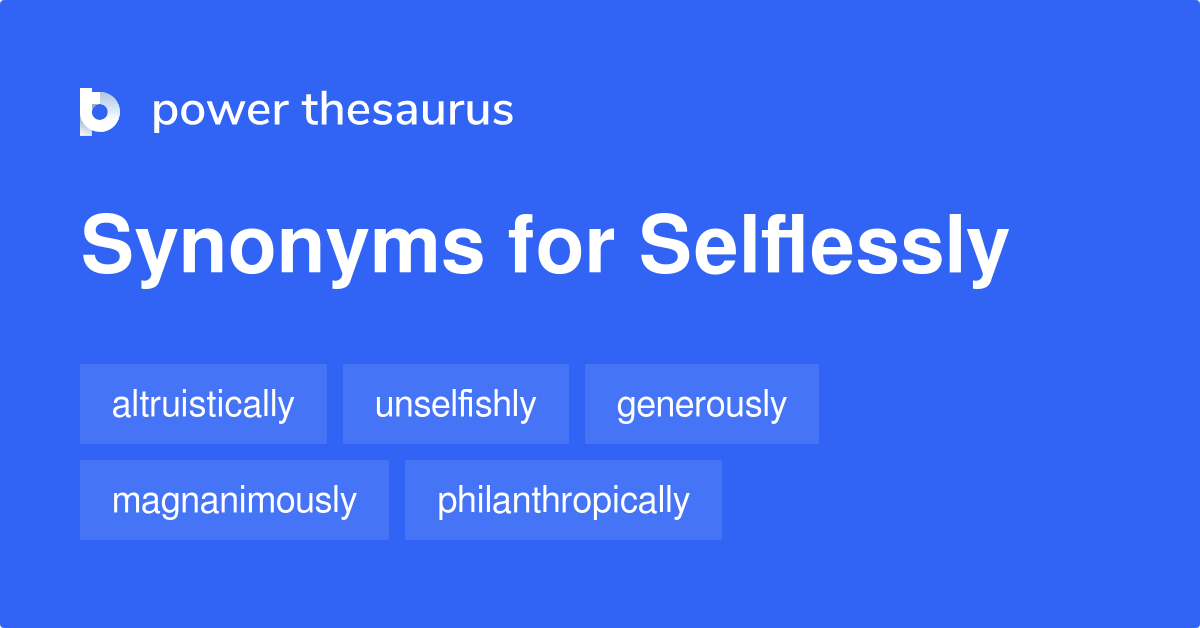 power thesaurus

Synonyms for Selflessly

altruistically
unselfishly
generously
magnanimously
philanthropically